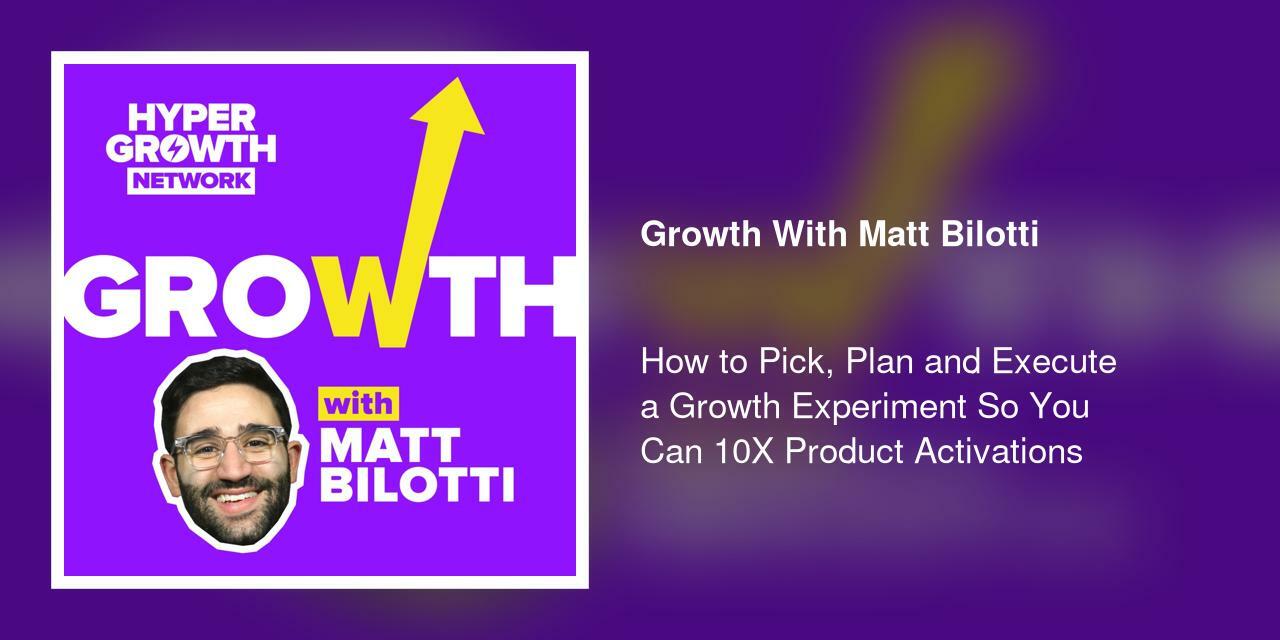 HYPER GROWTH NETWORK

GROWTH

with MATT BILOTTI

Growth With Matt Bilotti

How to Pick, Plan and Execute a Growth Experiment So You Can 10X Product Activations